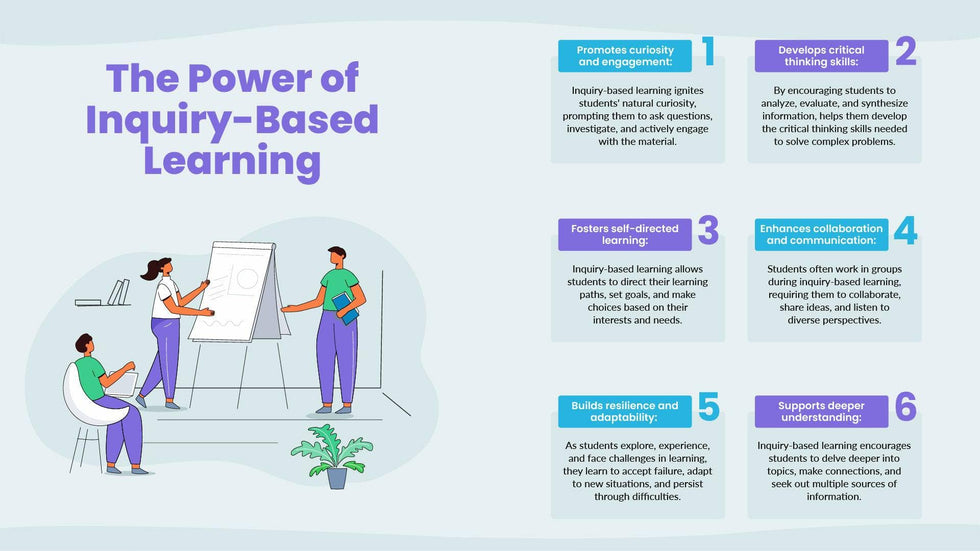 The Power of Inquiry-Based Learning

Promotes curiosity and engagement: 1

Inquiry-based learning ignites students' natural curiosity, prompting them to ask questions, investigate, and actively engage with the material.

Develops critical thinking skills: 2

By encouraging students to analyze, evaluate, and synthesize information, helps them develop the critical thinking skills needed to solve complex problems.

Fosters self-directed learning: 3

Inquiry-based learning allows students to direct their learning paths, set goals, and make choices based on their interests and needs.

Enhances collaboration and communication: 4

Students often work in groups during inquiry-based learning, requiring them to collaborate, share ideas, and listen to diverse perspectives.

Builds resilience and adaptability: 5

As students explore, experience, and face challenges in learning, they learn to accept failure, adapt to new situations, and persist through difficulties.

Supports deeper understanding: 6

Inquiry-based learning encourages students to delve deeper into topics, make connections, and seek out multiple sources of information.